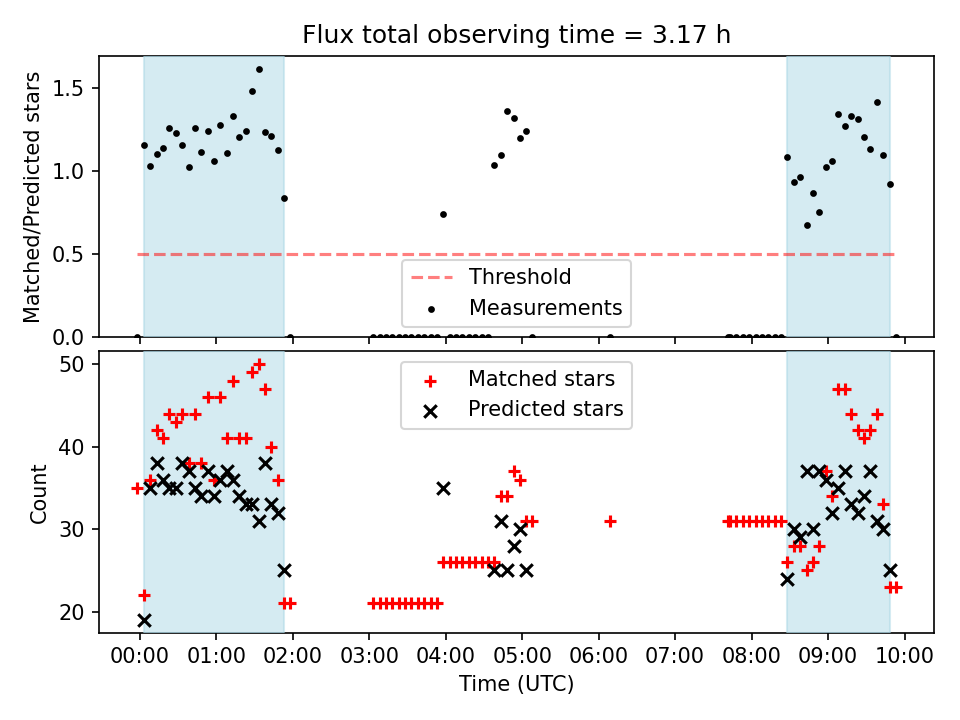 Flux total observing time = 3.17 h

Matched/Predicted stars

1.5
1.0
0.5
0.0

Threshold
Measurements

Count

50
40
30
20

Matched stars
Predicted stars

00:00 01:00 02:00 03:00 04:00 05:00 06:00 07:00 08:00 09:00 10:00

Time (UTC)